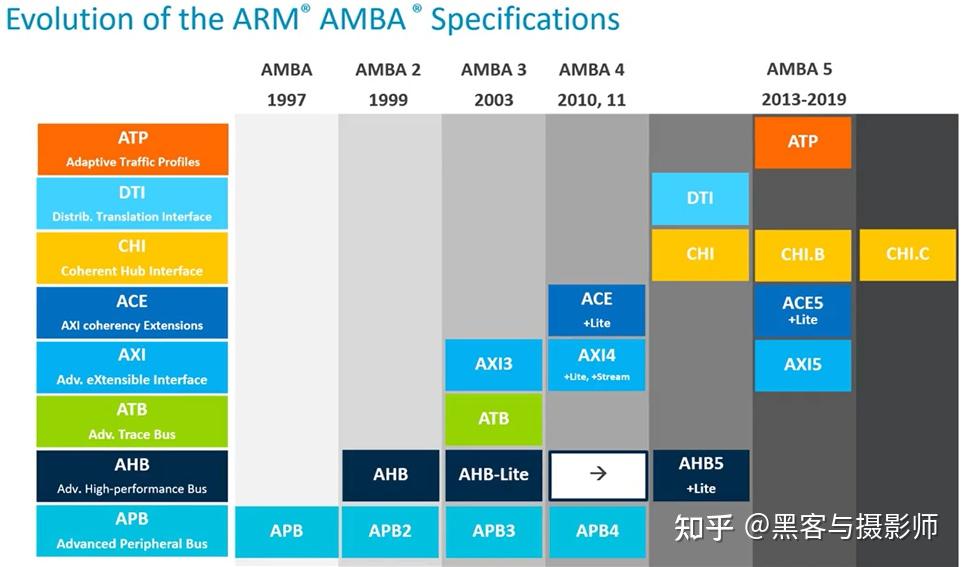 Evolution of the ARM® AMBA® Specifications

AMBA 1997

AMBA 2 1999

AMBA 3 2003

AMBA 4 2010, 11

AMBA 5 2013-2019

ATP
Adaptive Traffic Profiles

DTI
Distrib. Translation Interface

CHI
Coherent Hub Interface

ACE
AXI coherency Extensions

AXI
Adv. eXtensible Interface

ATB
Adv. Trace Bus

AHB
Adv. High-performance Bus

APB
Advanced Peripheral Bus

ATP

DTI

CHI

CHI.B

CHI.C

ACE
+Lite

ACE5
+Lite

AXI3

AXI4
+Lite, +Stream

AXI5

ATB

AHB

AHB-Lite

→

AHB5
+Lite

APB

APB2

APB3

APB4

知乎 @黑客与摄影师